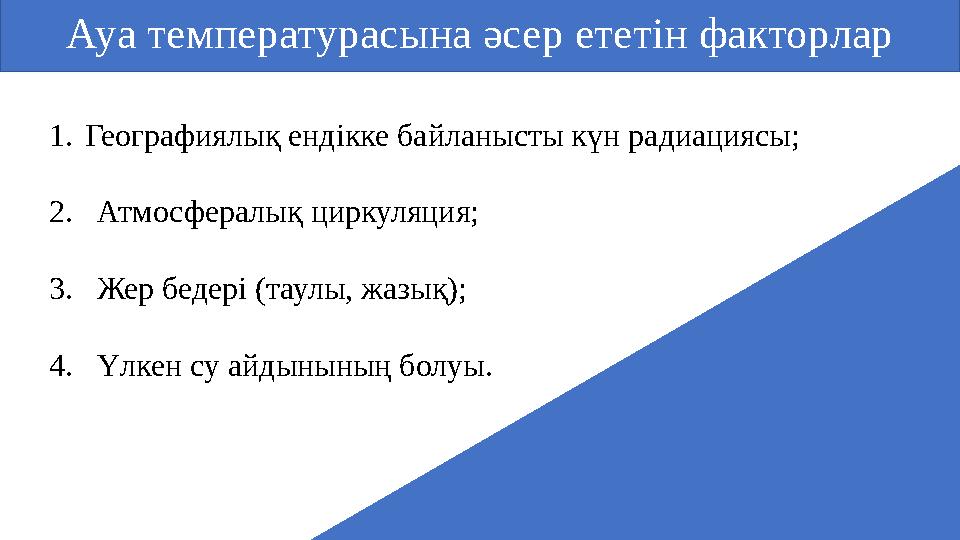 Ауа температурасына әсер ететін факторлар

1. Географиялық ендікке байланысты күн радиациясы;

2. Атмосфералық циркуляция;

3. Жер бедері (таулы, жазық);

4. Үлкен су айдынының болуы.